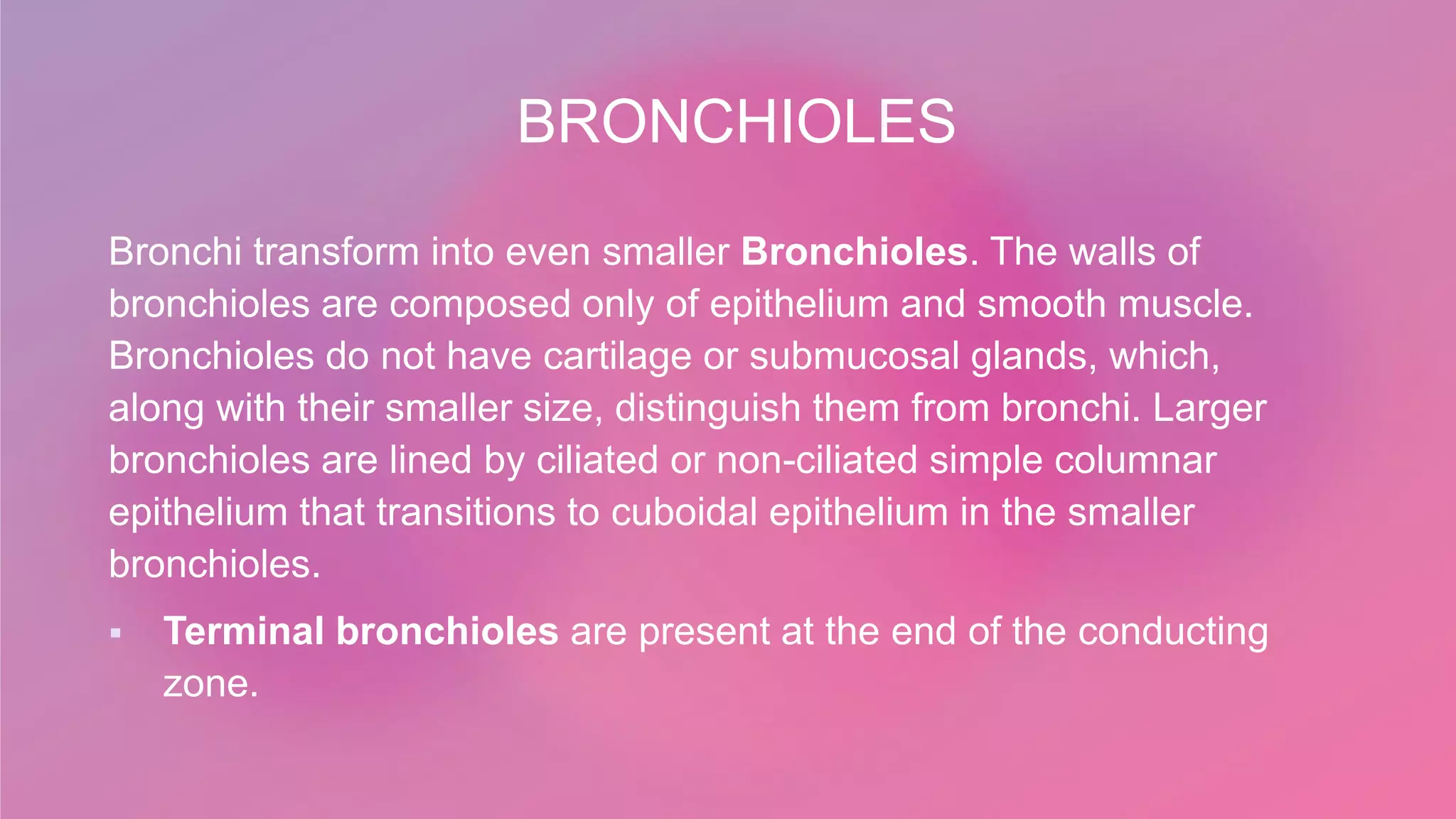 BRONCHIOLES

Bronchi transform into even smaller Bronchioles. The walls of bronchioles are composed only of epithelium and smooth muscle. Bronchioles do not have cartilage or submucosal glands, which, along with their smaller size, distinguish them from bronchi. Larger bronchioles are lined by ciliated or non-ciliated simple columnar epithelium that transitions to cuboidal epithelium in the smaller bronchioles.

▪ Terminal bronchioles are present at the end of the conducting zone.